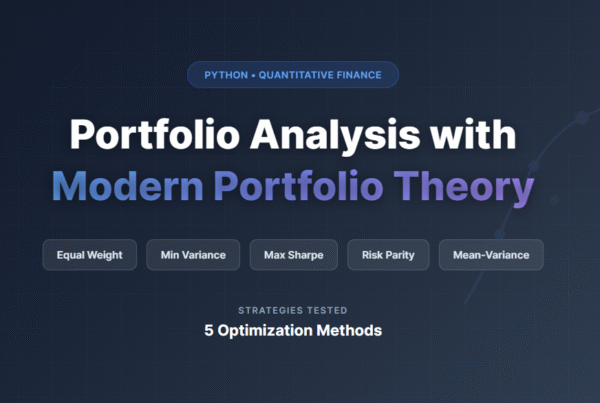 PYTHON • QUANTITATIVE FINANCE

Portfolio Analysis with Modern Portfolio Theory

Equal Weight

Min Variance

Max Sharpe

Risk Parity

Mean-Variance

STRATEGIES TESTED

5 Optimization Methods